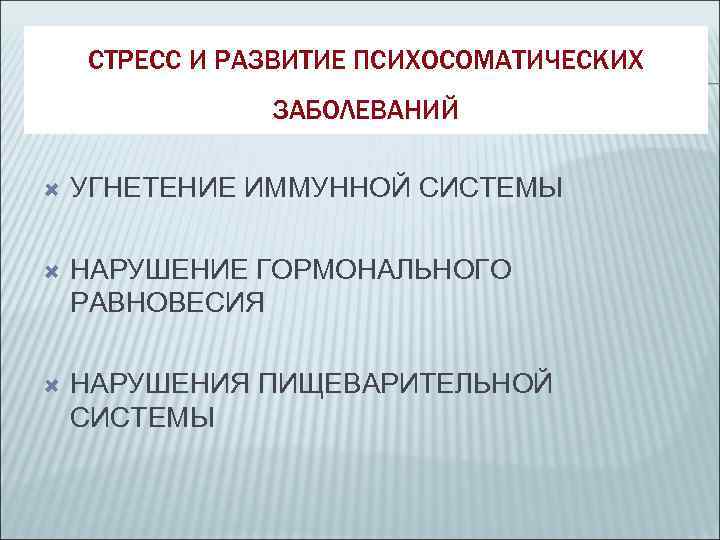 СТРЕСС И РАЗВИТИЕ ПСИХОСОМАТИЧЕСКИХ ЗАБОЛЕВАНИЙ

УГНЕТЕНИЕ ИММУННОЙ СИСТЕМЫ

НАРУШЕНИЕ ГОРМОНАЛЬНОГО РАВНОВЕСИЯ

НАРУШЕНИЯ ПИЩЕВАРИТЕЛЬНОЙ СИСТЕМЫ